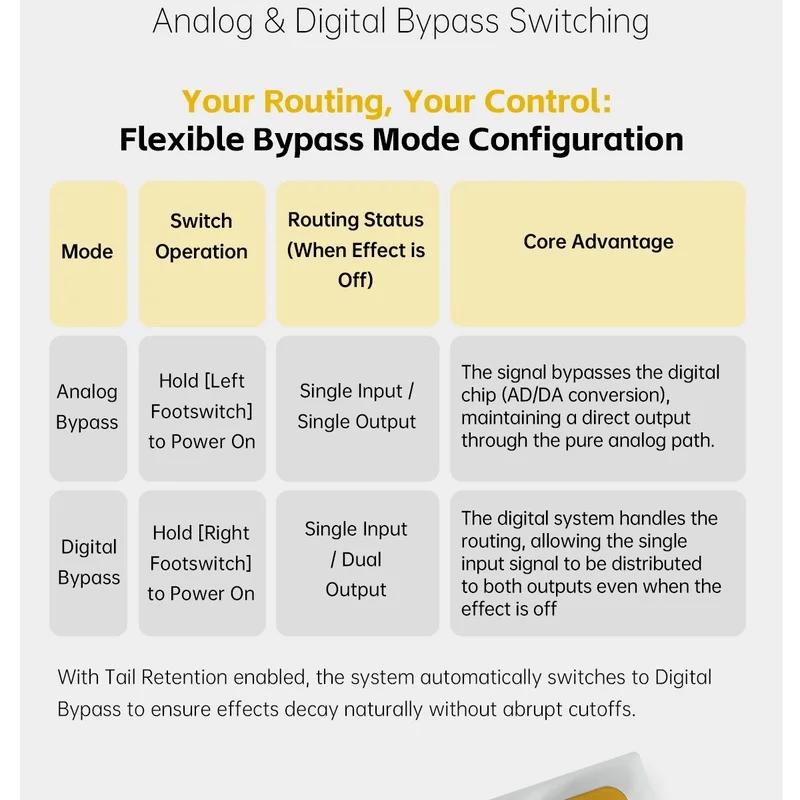 Analog & Digital Bypass Switching

Your Routing, Your Control:
Flexible Bypass Mode Configuration

| Mode | Switch Operation | Routing Status (When Effect is Off) | Core Advantage |
|---|---|---|---|
| Analog Bypass | Hold [Left Footswitch] to Power On | Single Input / Single Output | The signal bypasses the digital chip (AD/DA conversion), maintaining a direct output through the pure analog path. |
| Digital Bypass | Hold [Right Footswitch] to Power On | Single Input / Dual Output | The digital system handles the routing, allowing the single input signal to be distributed to both outputs even when the effect is off |

With Tail Retention enabled, the system automatically switches to Digital Bypass to ensure effects decay naturally without abrupt cutoffs.